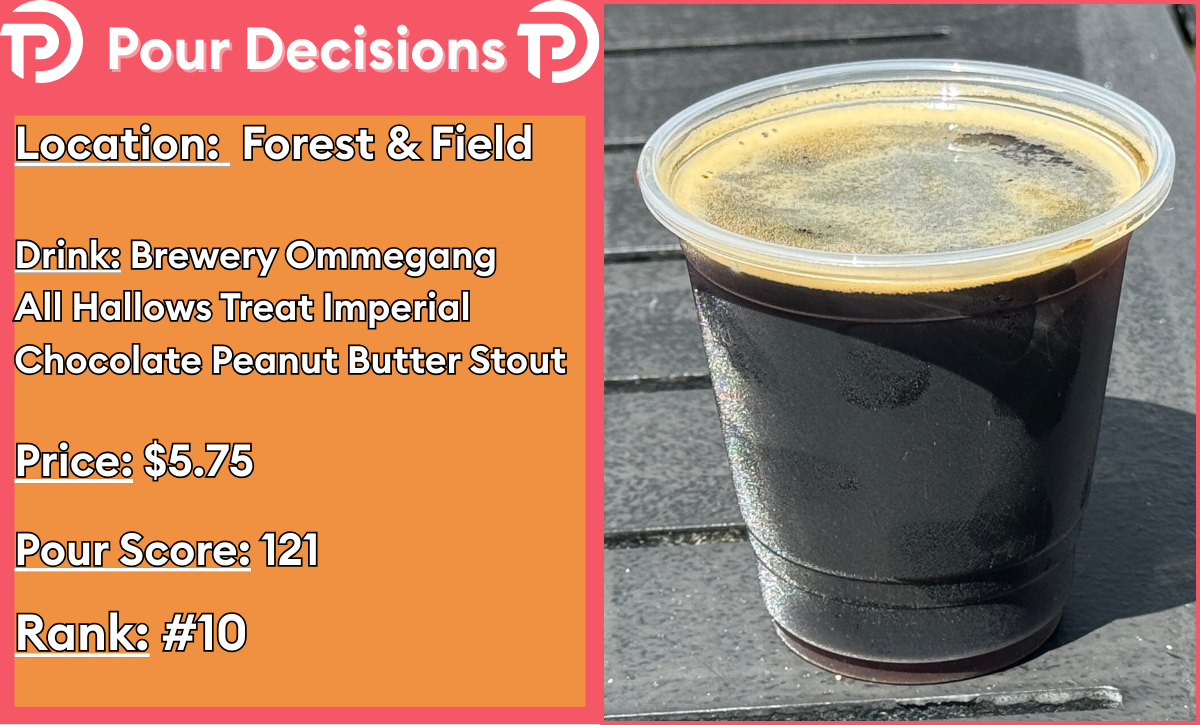 Pour Decisions

Location: Forest & Field

Drink: Brewery Ommegang All Hallows Treat Imperial Chocolate Peanut Butter Stout

Price: $5.75

Pour Score: 121

Rank: #10